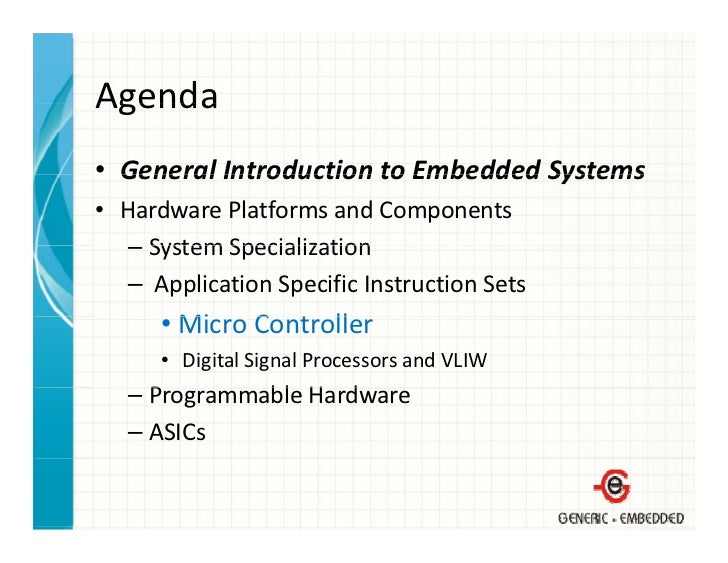 Agenda

• General Introduction to Embedded Systems
• Hardware Platforms and Components
– System Specialization
– Application Specific Instruction Sets
• Micro Controller
• Digital Signal Processors and VLIW
– Programmable Hardware
– ASICs

GENERIC • EMBEDDED